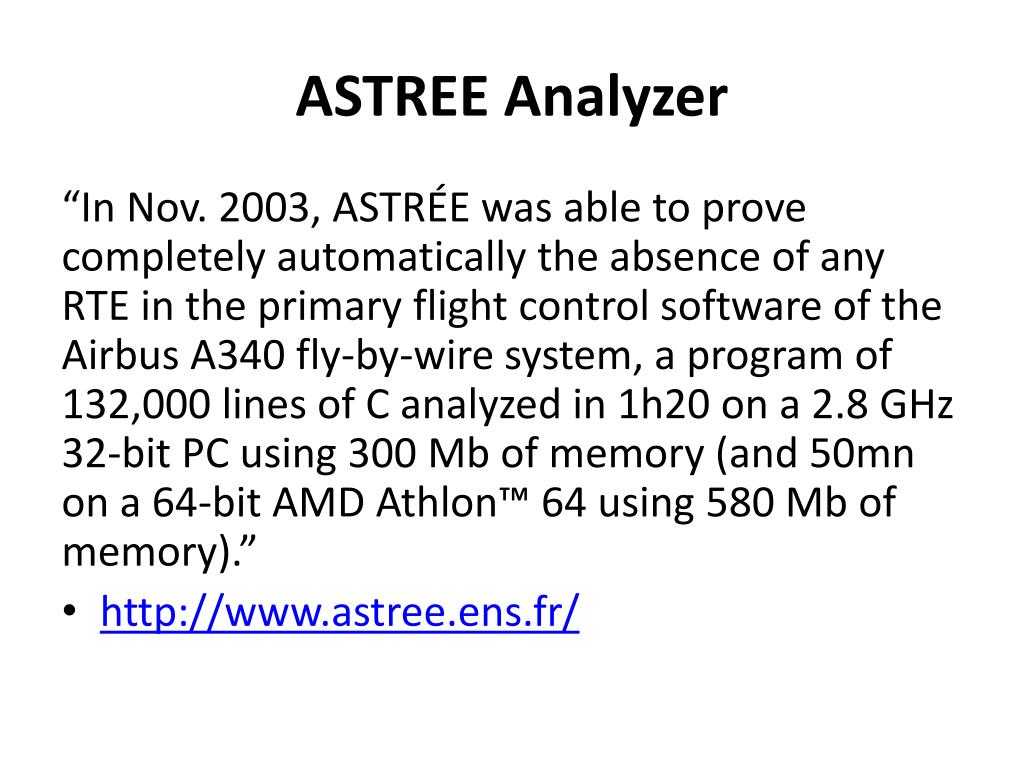 ASTREE Analyzer

“In Nov. 2003, ASTRÉE was able to prove completely automatically the absence of any RTE in the primary flight control software of the Airbus A340 fly-by-wire system, a program of 132,000 lines of C analyzed in 1h20 on a 2.8 GHz 32-bit PC using 300 Mb of memory (and 50mn on a 64-bit AMD Athlon™ 64 using 580 Mb of memory).”

• http://www.astree.ens.fr/